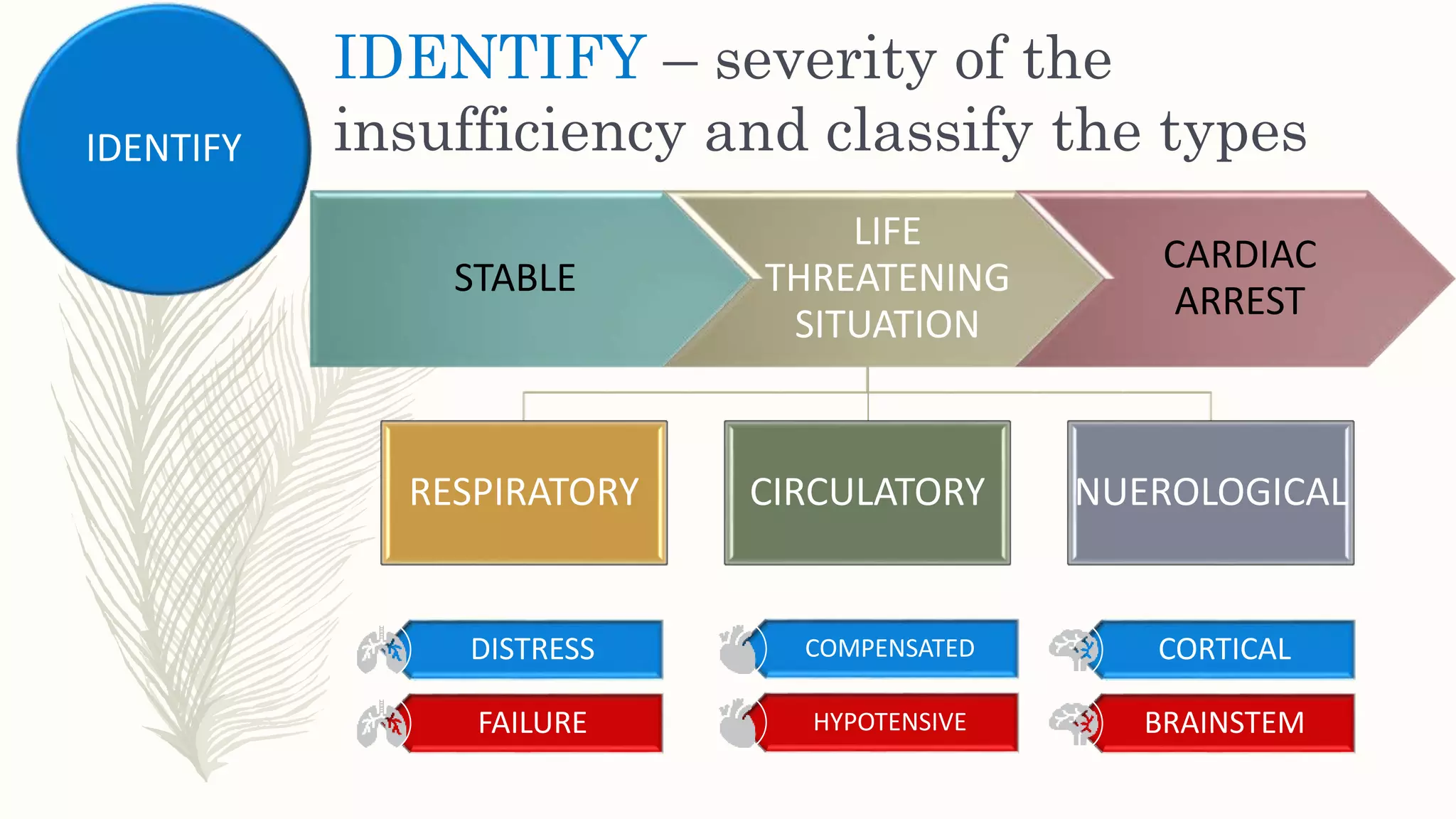 IDENTIFY

IDENTIFY – severity of the insufficiency and classify the types

STABLE

LIFE THREATENING SITUATION

CARDIAC ARREST

RESPIRATORY

CIRCULATORY

NUEROLOGICAL

DISTRESS

FAILURE

COMPENSATED

HYPOTENSIVE

CORTICAL

BRAINSTEM